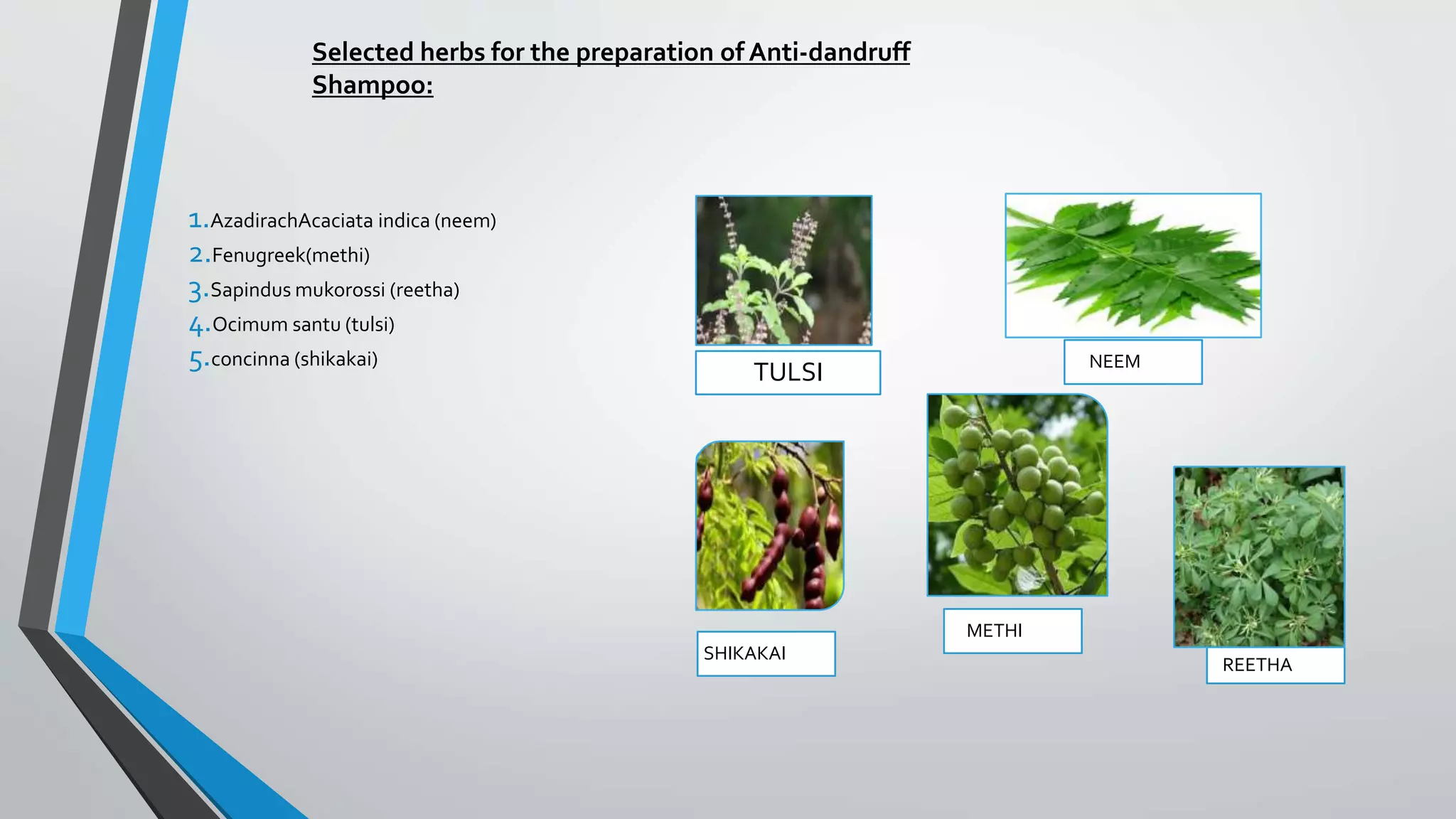 Selected herbs for the preparation of Anti-dandruff Shampoo:

1. AzadirachAcaciata indica (neem)
2. Fenugreek(methi)
3. Sapindus mukorossi (reetha)
4. Ocimum santu (tulsi)
5. concinna (shikakai)

TULSI

NEEM

SHIKAKAI

METHI

REETHA